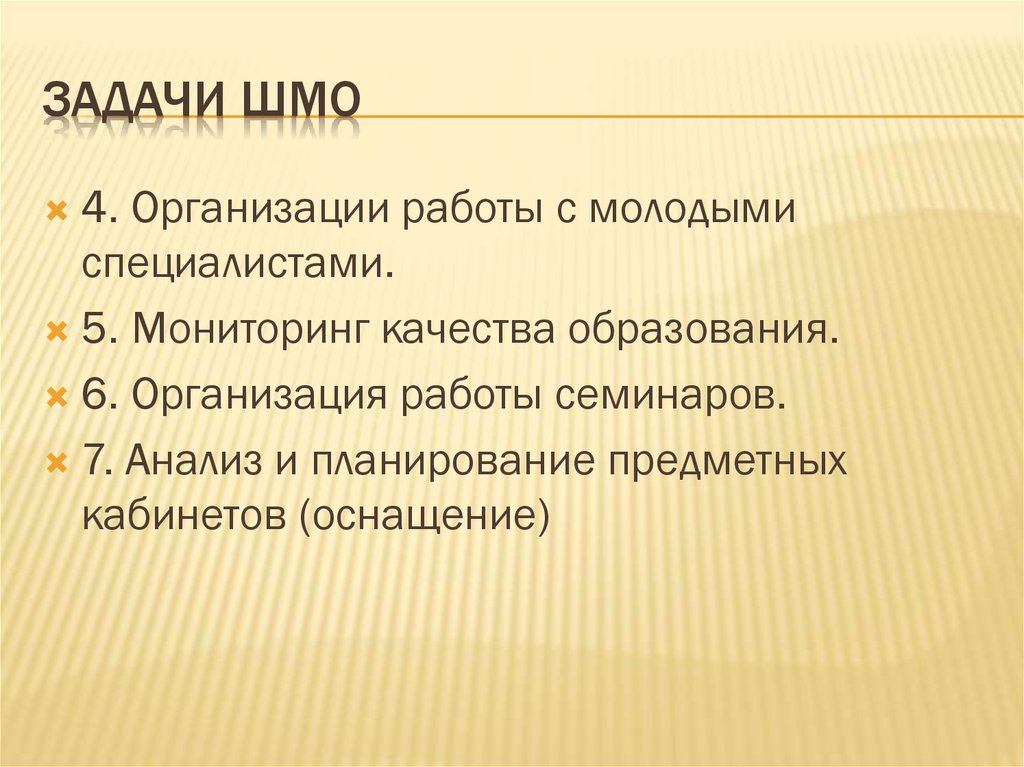 ЗАДАЧИ ШМО

4. Организации работы с молодыми специалистами.

5. Мониторинг качества образования.

6. Организация работы семинаров.

7. Анализ и планирование предметных кабинетов (оснащение)